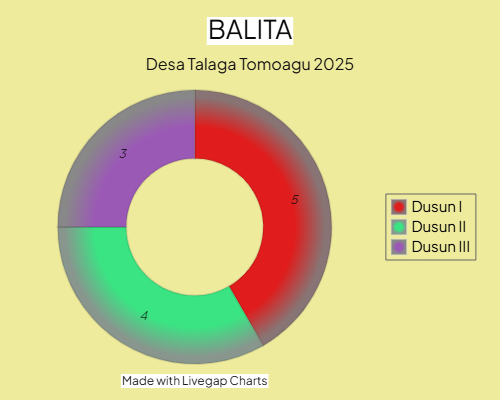 BALITA

Desa Talaga Tomoagu 2025

3
5
4

Dusun I
Dusun II
Dusun III

Made with Livegap Charts